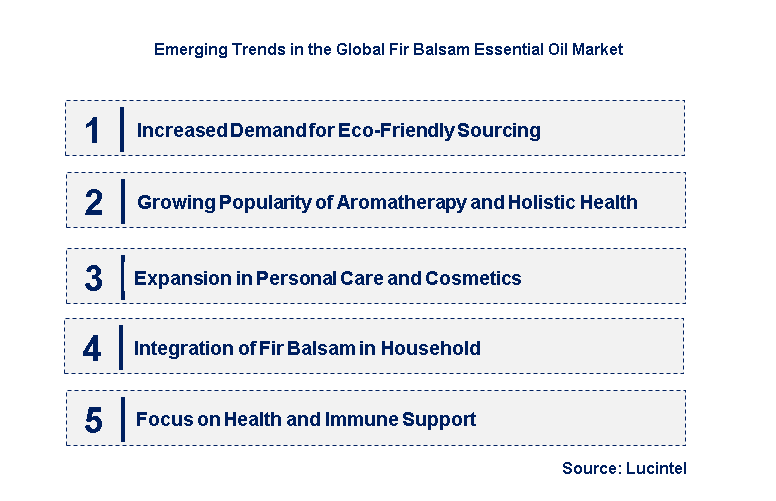 Emerging Trends in the Global Fir Balsam Essential Oil Market

1 Increased Demand for Eco-Friendly Sourcing

2 Growing Popularity of Aromatherapy and Holistic Health

3 Expansion in Personal Care and Cosmetics

4 Integration of Fir Balsam in Household

5 Focus on Health and Immune Support

Source: Lucintel